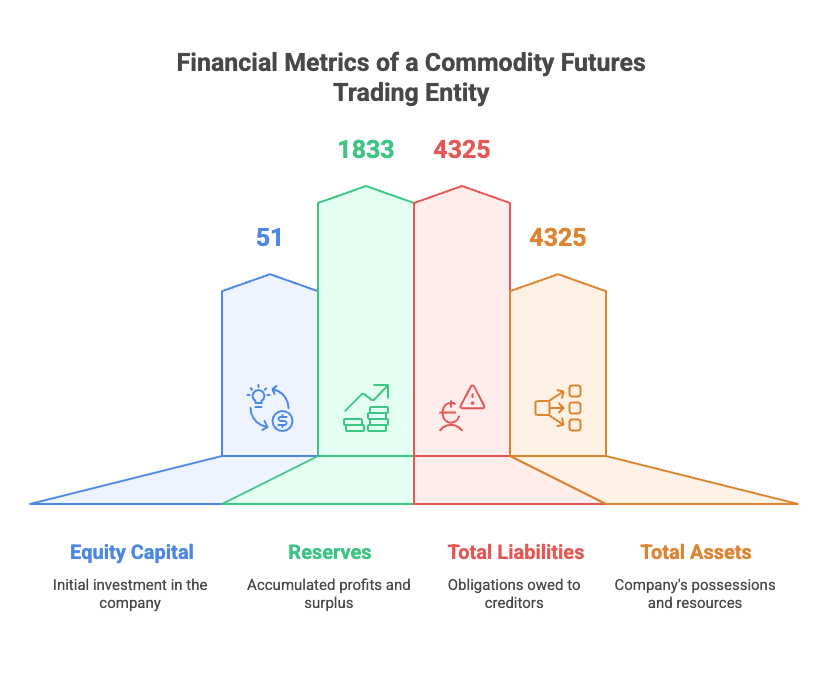 Financial Metrics of a Commodity Futures Trading Entity

51

1833

4325

4325

Equity Capital
Initial investment in the company

Reserves
Accumulated profits and surplus

Total Liabilities
Obligations owed to creditors

Total Assets
Company's possessions and resources